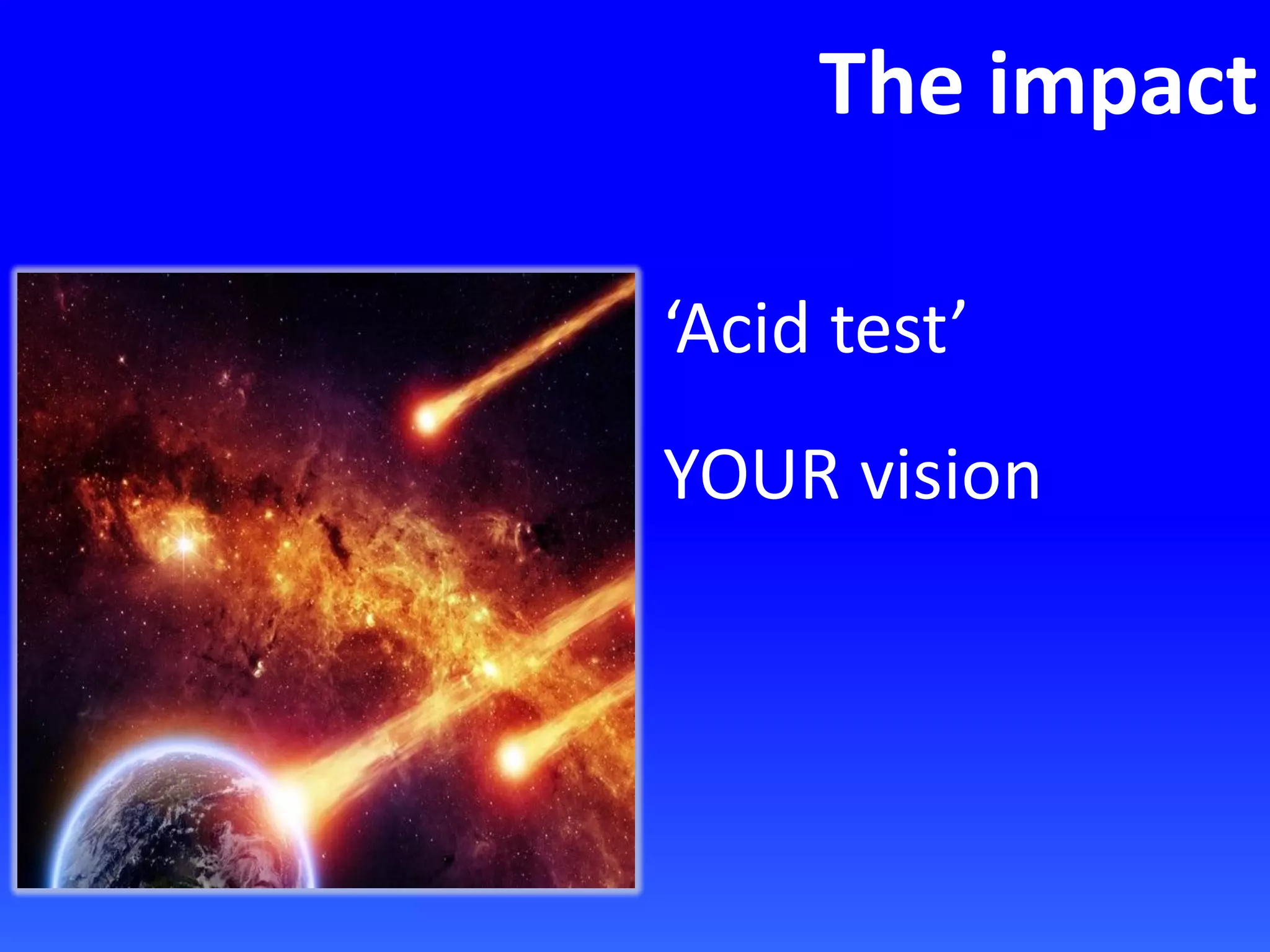 The impact

‘Acid test’

YOUR vision